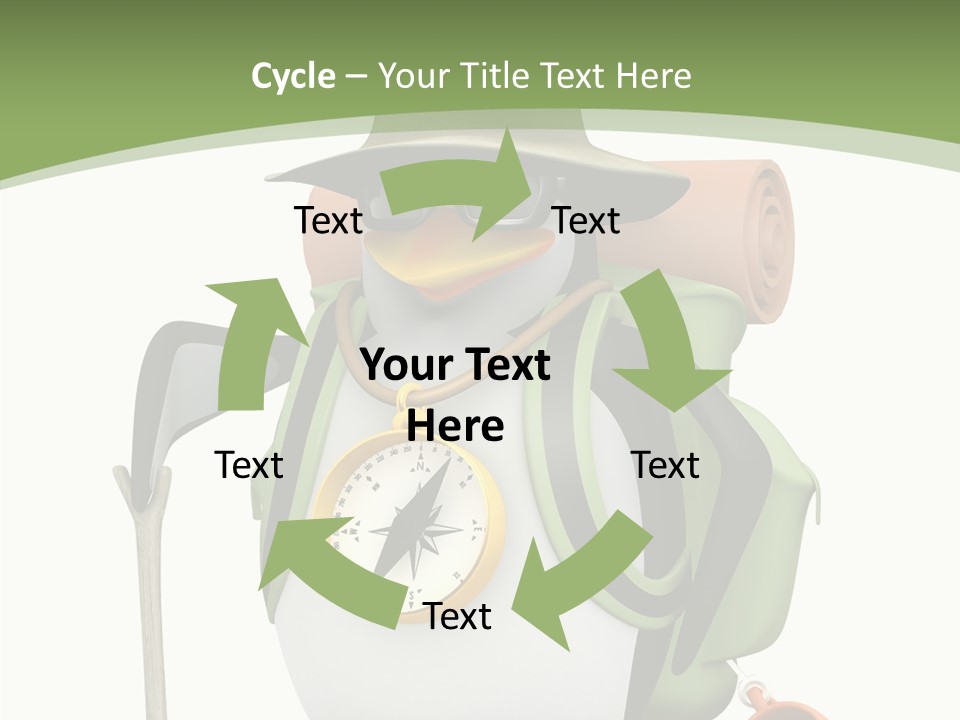 Cycle – Your Title Text Here

Text

Text

Your Text Here

Text

Text

Text